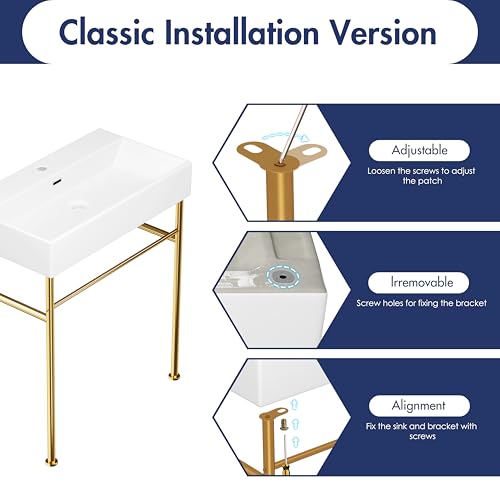 Classic Installation Version

Adjustable

Loosen the screws to adjust the patch

Irremovable

Screw holes for fixing the bracket

Alignment

Fix the sink and bracket with screws